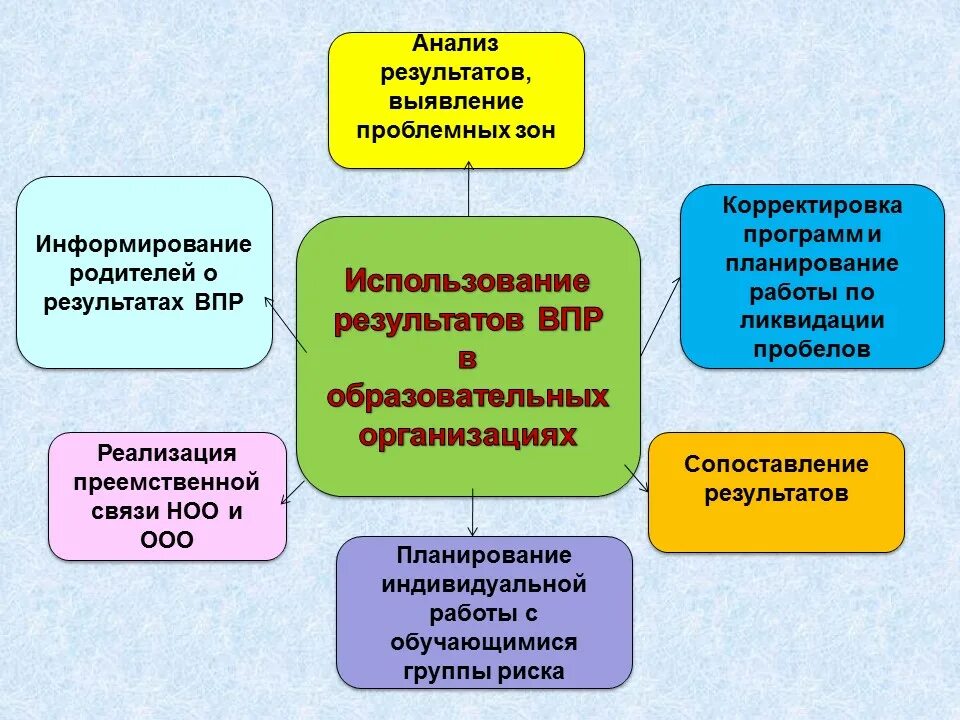 Анализ результатов, выявление проблемных зон

Информирование родителей о результатах ВПР

Использование результатов ВПР в образовательных организациях

Корректировка программ и планирование работы по ликвидации пробелов

Реализация преемственной связи НОО и ООО

Сопоставление результатов

Планирование индивидуальной работы с обучающимися группы риска